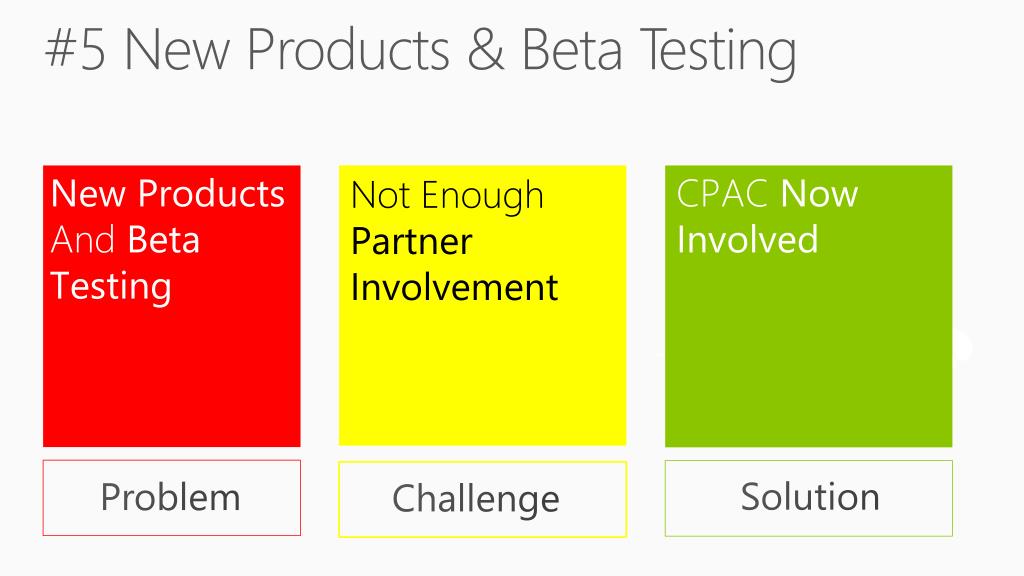 #5 New Products & Beta Testing

New Products And Beta Testing

Problem

Not Enough Partner Involvement

Challenge

CPAC Now Involved

Solution